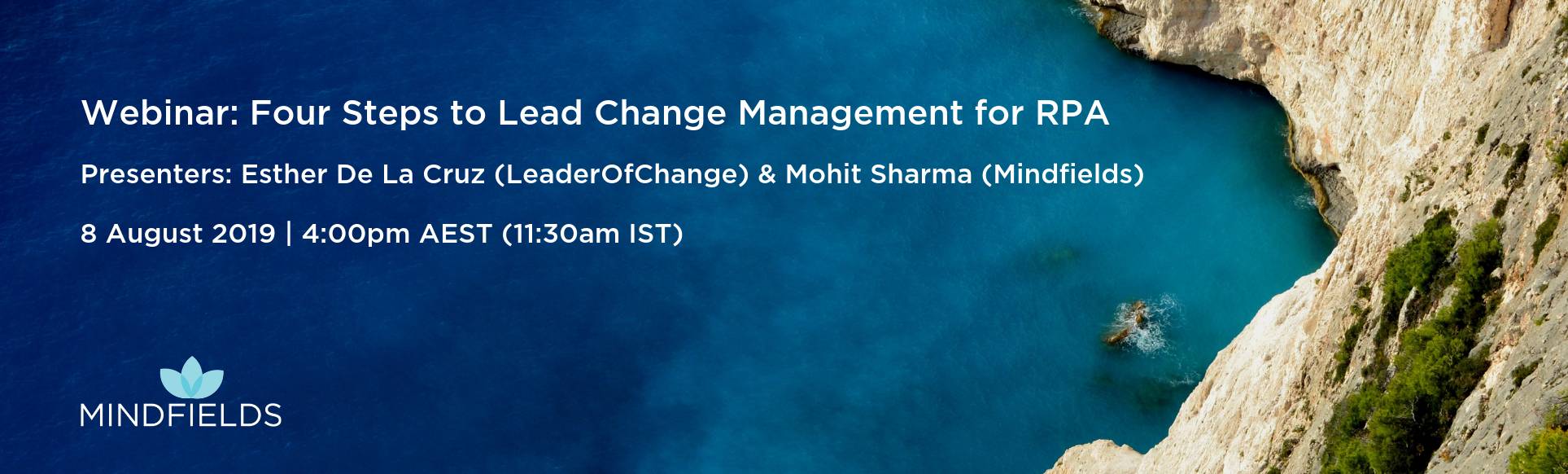 Webinar: Four Steps to Lead Change Management for RPA

Presenters: Esther De La Cruz (LeaderOfChange) & Mohit Sharma (Mindfields)

8 August 2019 | 4:00pm AEST (11:30am IST)

MINDFIELDS